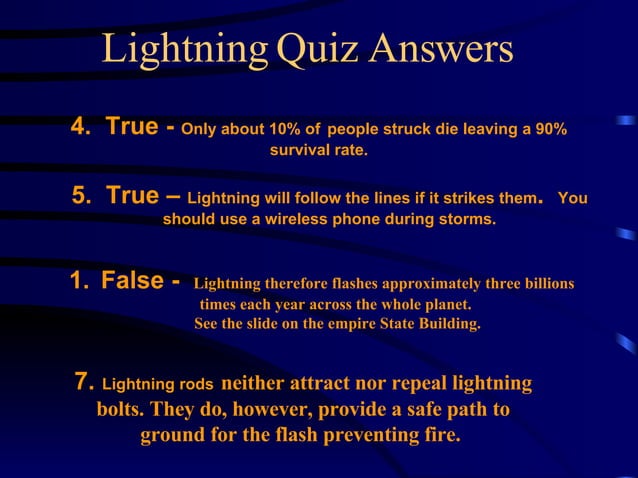 Lightning Quiz Answers

4. True - Only about 10% of people struck die leaving a 90% survival rate.

5. True – Lightning will follow the lines if it strikes them. You should use a wireless phone during storms.

1. False - Lightning therefore flashes approximately three billions times each year across the whole planet. See the slide on the empire State Building.

7. Lightning rods neither attract nor repeal lightning bolts. They do, however, provide a safe path to ground for the flash preventing fire.